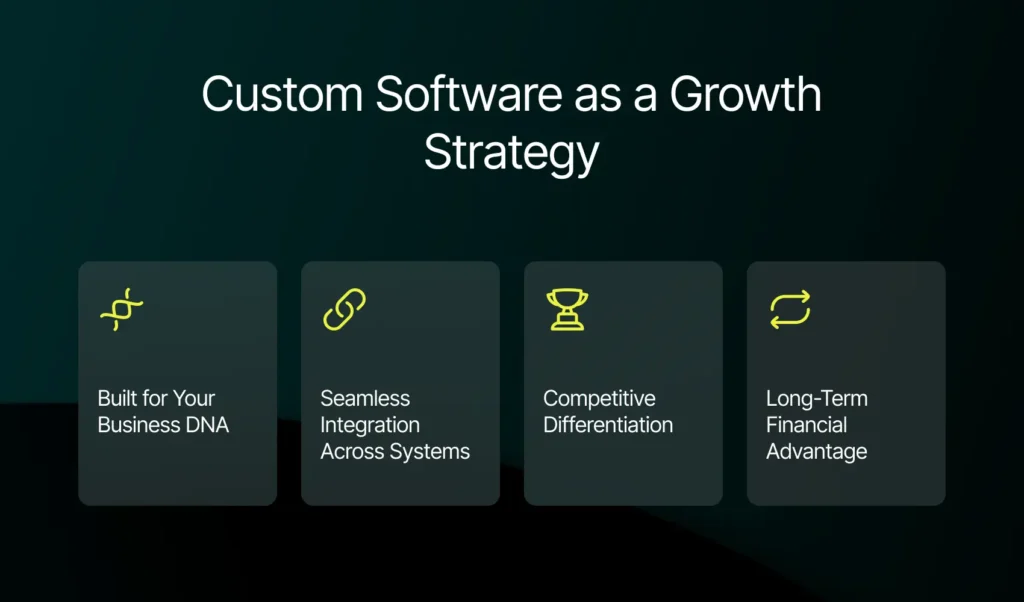 Custom Software as a Growth Strategy

Built for Your Business DNA

Seamless Integration Across Systems

Competitive Differentiation

Long-Term Financial Advantage